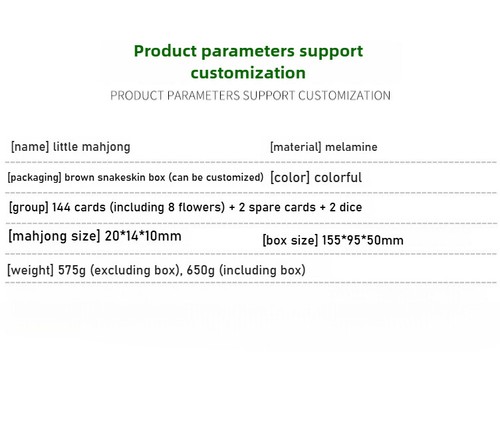 Product parameters support customization

PRODUCT PARAMETERS SUPPORT CUSTOMIZATION

[name] little mahjong

[material] melamine

[packaging] brown snakeskin box (can be customized)

[color] colorful

[group] 144 cards (including 8 flowers) + 2 spare cards + 2 dice

[mahjong size] 20*14*10mm

[box size] 155*95*50mm

[weight] 575g (excluding box), 650g (including box)